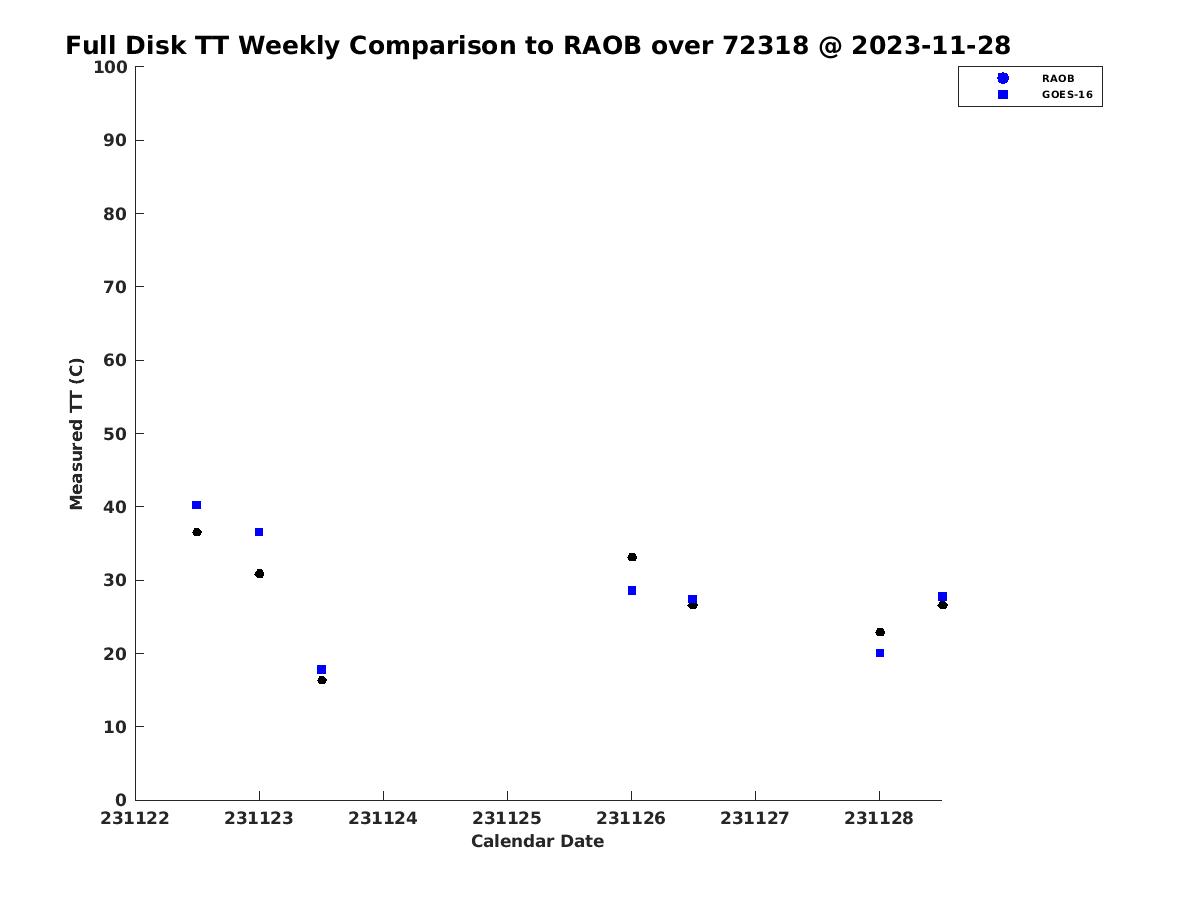 Full Disk TT Weekly Comparison to RAOB over 72318 @ 2023-11-28

RAOB
GOES-16

Measured TT (C)

100
90
80
70
60
50
40
30
20
10
0

231122
231123
231124
231125
231126
231127
231128

Calendar Date